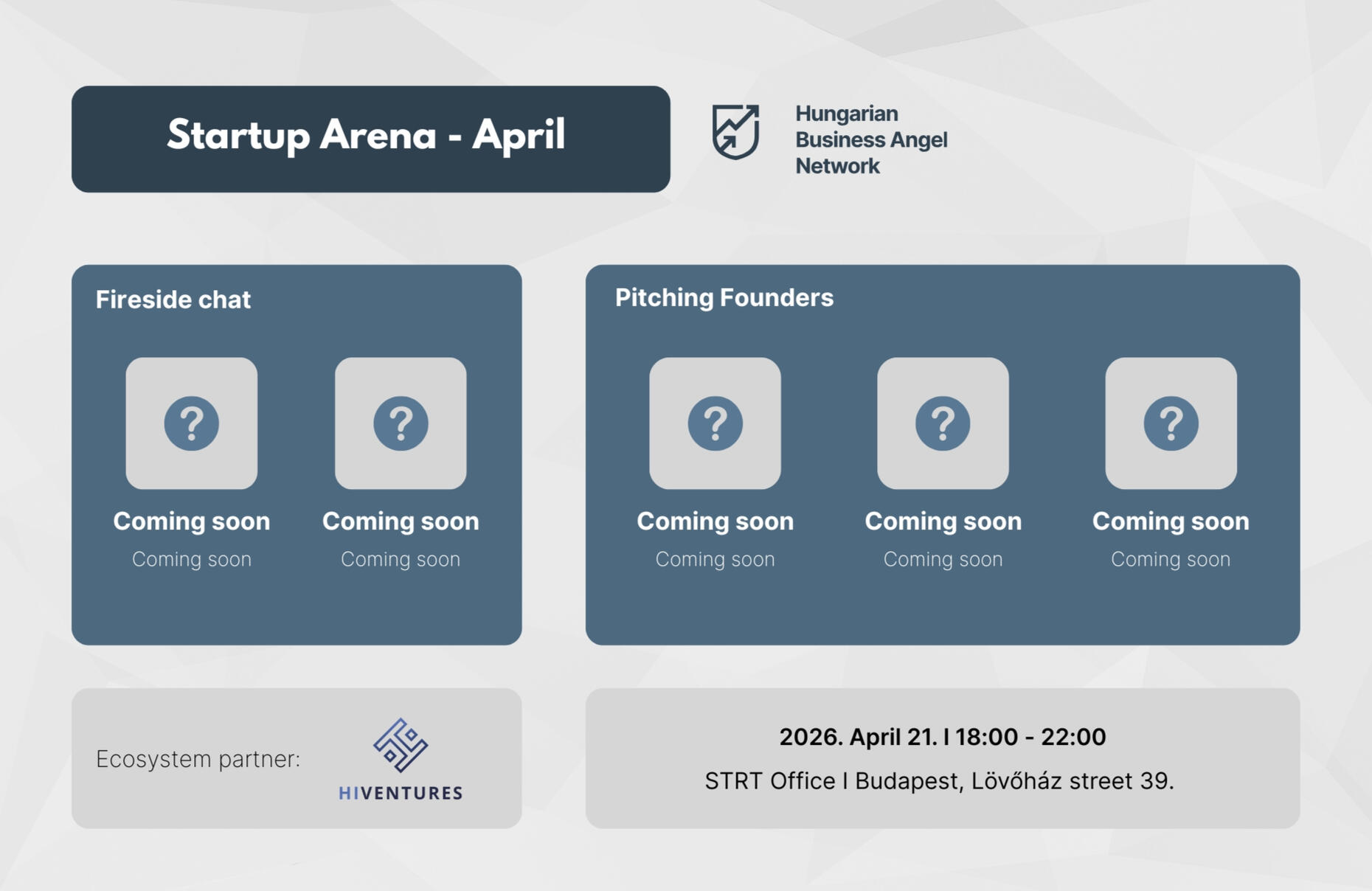 Startup Arena - April

Hungarian Business Angel Network

Fireside chat

?

Coming soon
Coming soon

?

Coming soon
Coming soon

Pitching Founders

?

Coming soon
Coming soon

?

Coming soon
Coming soon

?

Coming soon
Coming soon

Ecosystem partner:

HIVENTURES

2026. April 21. I 18:00 - 22:00

STRT Office I Budapest, Lövőház street 39.